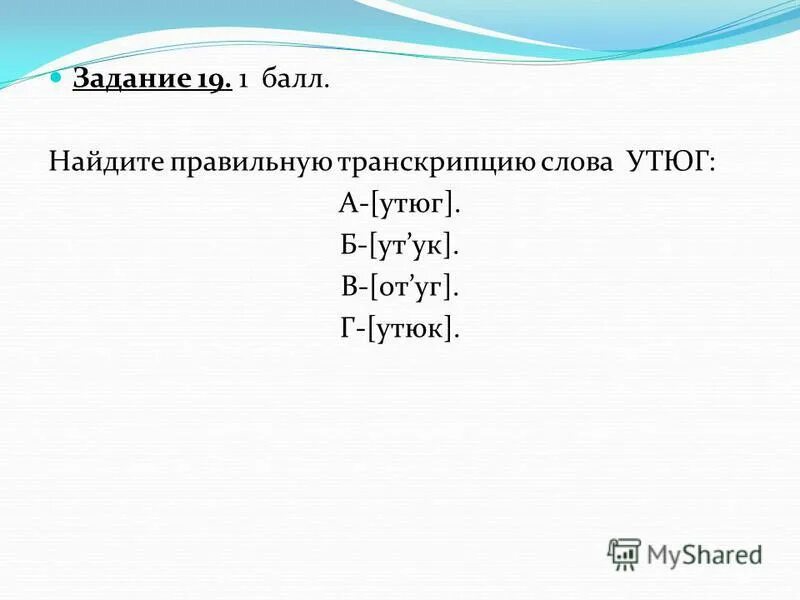 Задание 19. 1 балл.

Найдите правильную транскрипцию слова УТЮГ:

А-[утюг].

Б-[ут’ук].

В-[от’уг].

Г-[утюк].

MyShared